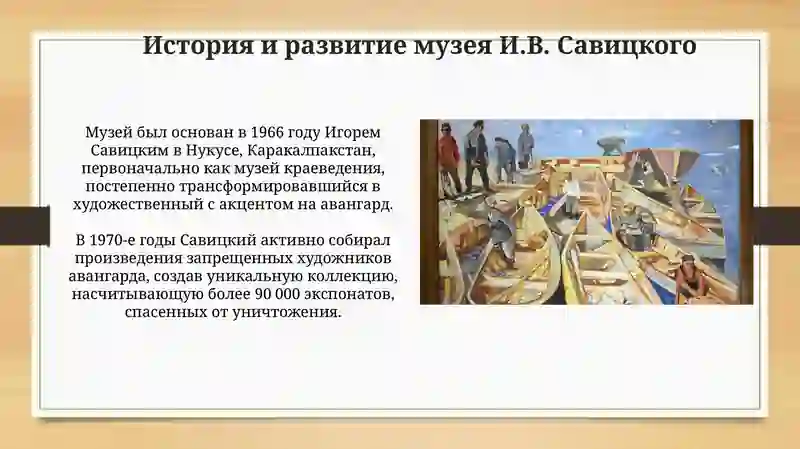 История и развитие музея И.В. Савицкого

Музей был основан в 1966 году Игорем Савицким в Нукусе, Каракалпакстан, первоначально как музей краеведения, постепенно трансформировавшийся в художественный с акцентом на авангард.

В 1970-е годы Савицкий активно собирал произведения запрещенных художников авангарда, создав уникальную коллекцию, насчитывающую более 90 000 экспонатов, спасенных от уничтожения.